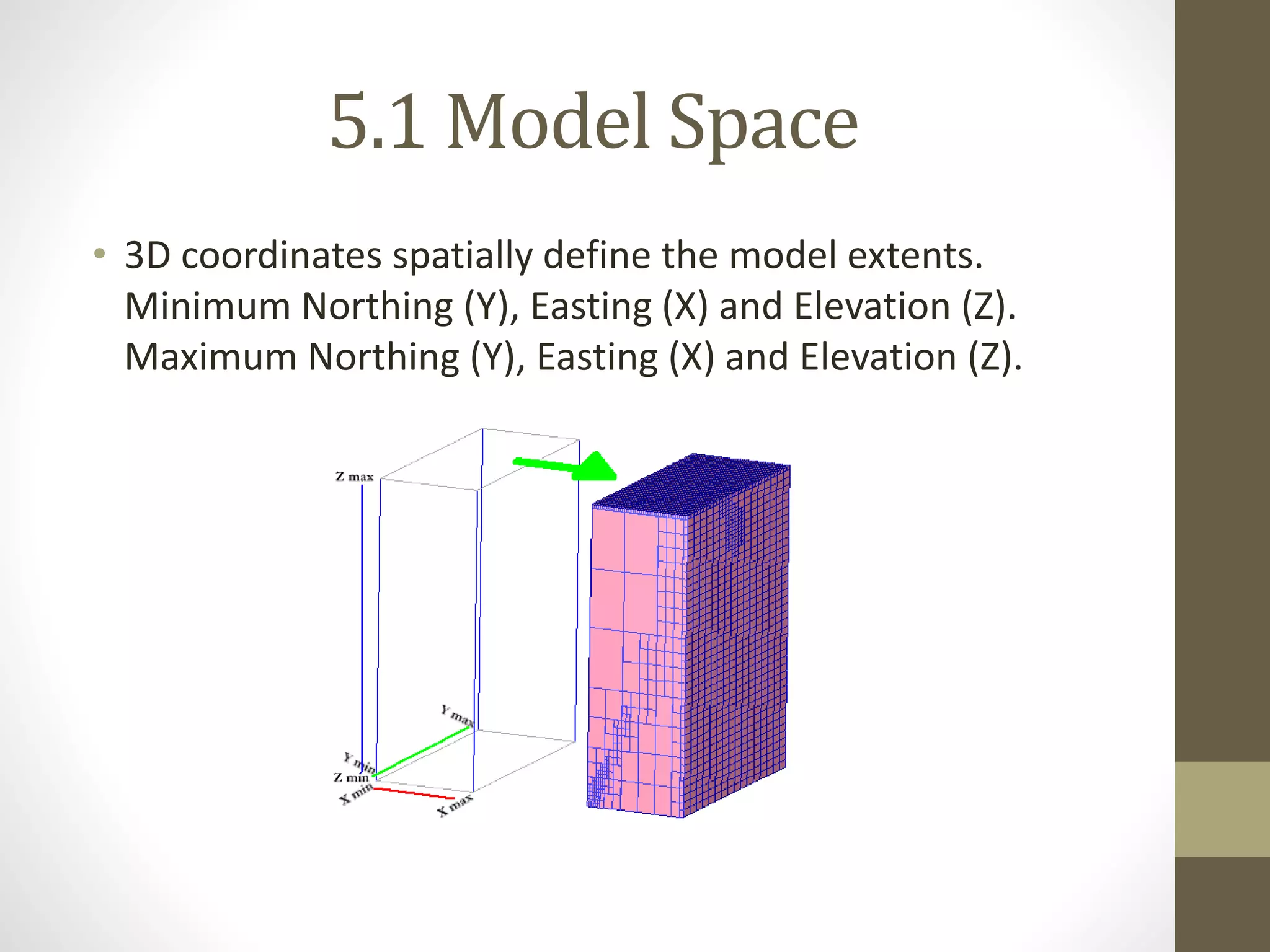 5.1 Model Space

• 3D coordinates spatially define the model extents. Minimum Northing (Y), Easting (X) and Elevation (Z). Maximum Northing (Y), Easting (X) and Elevation (Z).

Z max
Y max
Y min
Z min
X min
X max